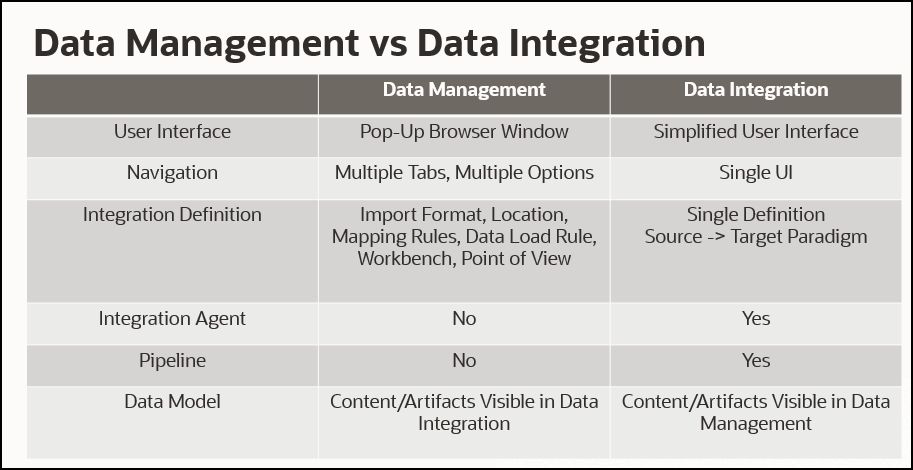 Data Management vs Data Integration

| | Data Management | Data Integration |
|---|---|---|
| User Interface | Pop-Up Browser Window | Simplified User Interface |
| Navigation | Multiple Tabs, Multiple Options | Single UI |
| Integration Definition | Import Format, Location, Mapping Rules, Data Load Rule, Workbench, Point of View | Single Definition Source -> Target Paradigm |
| Integration Agent | No | Yes |
| Pipeline | No | Yes |
| Data Model | Content/Artifacts Visible in Data Integration | Content/Artifacts Visible in Data Management |